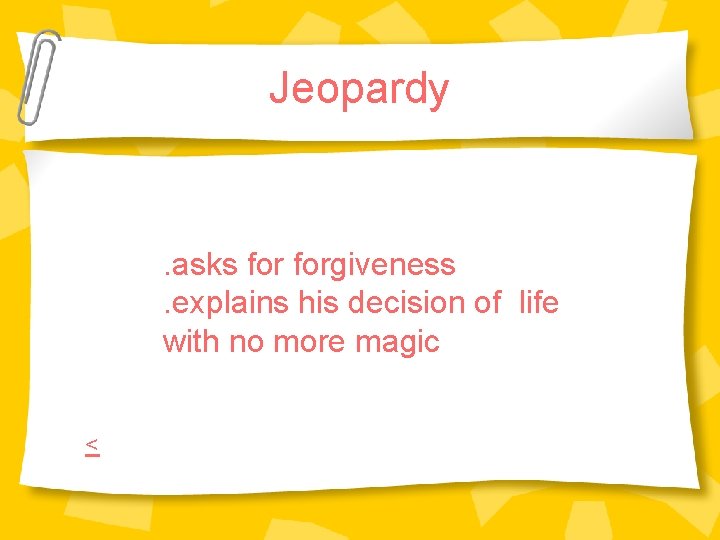 Jeopardy

.asks for forgiveness
.explains his decision of life with no more magic

<